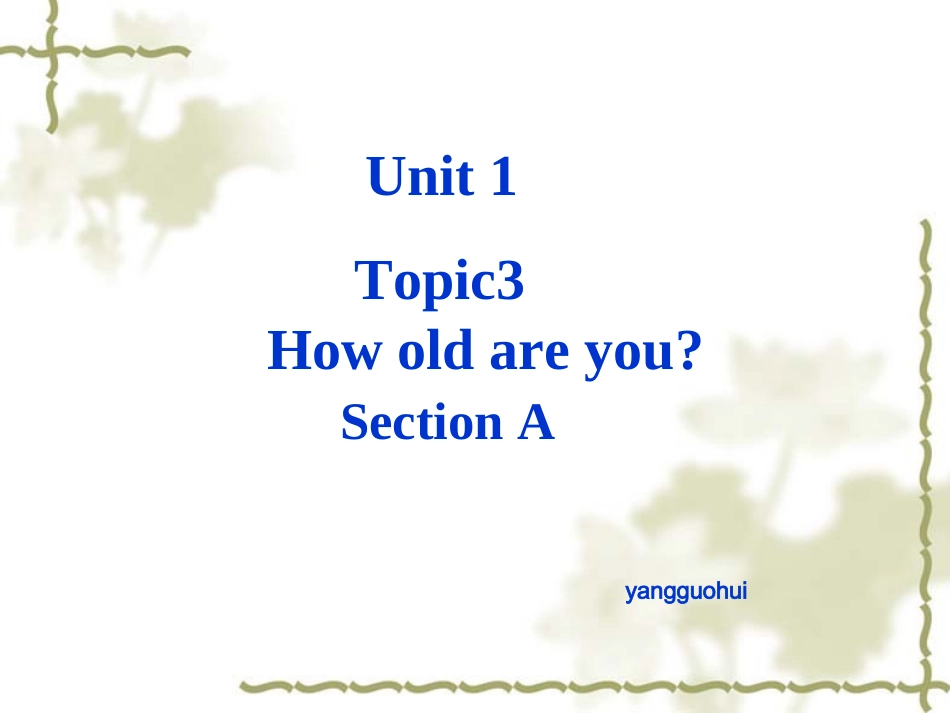 Unit 1

Topic3

How old are you?

Section A

yangguohui